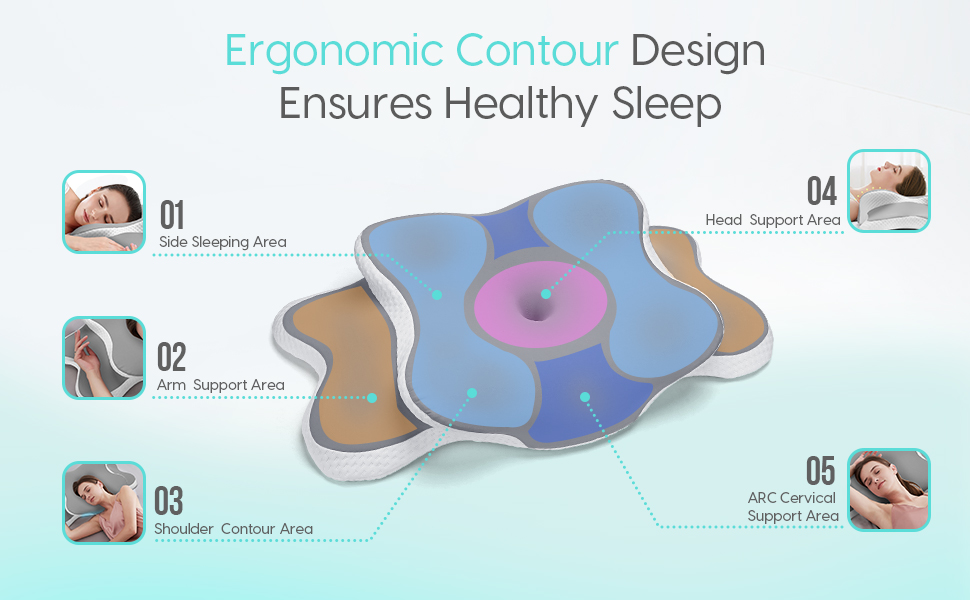 Ergonomic Contour Design Ensures Healthy Sleep

01
Side Sleeping Area

02
Arm Support Area

03
Shoulder Contour Area

04
Head Support Area

05
ARC Cervical Support Area